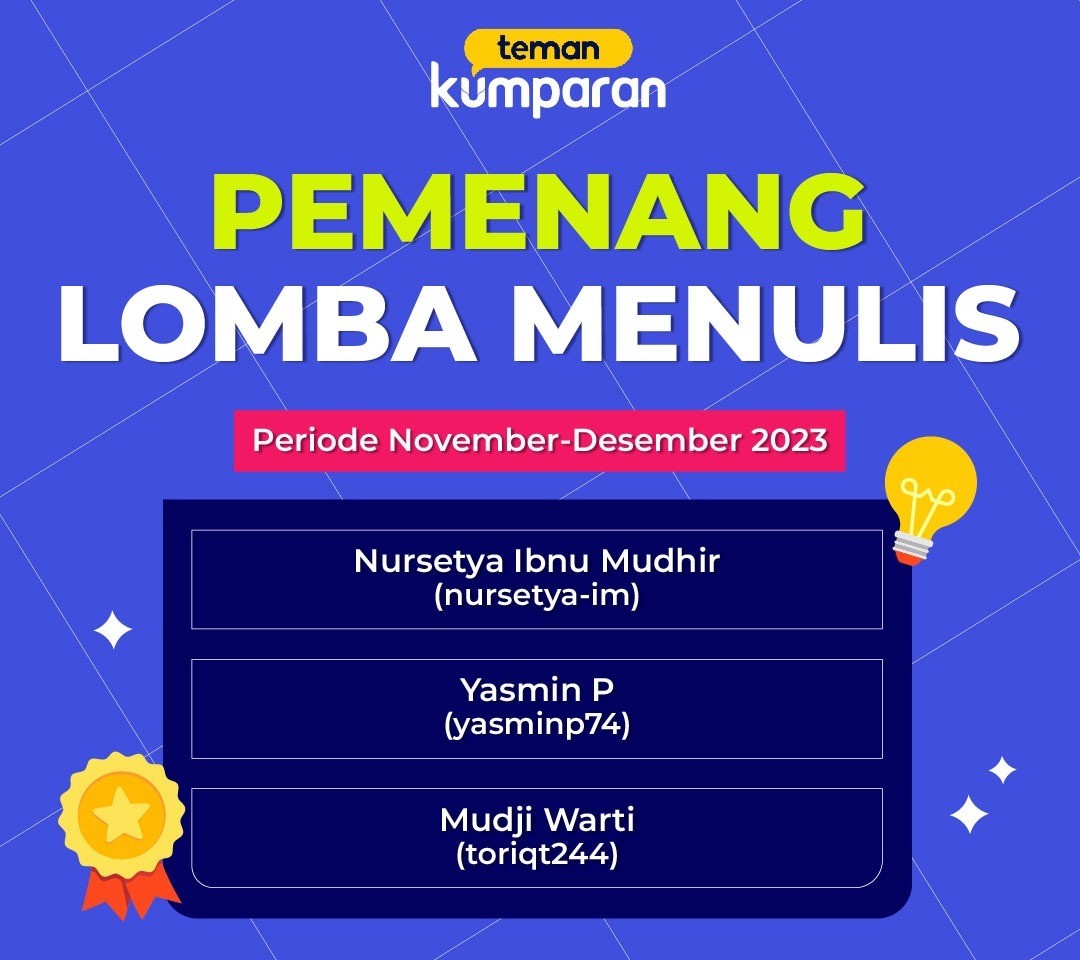 teman
kumparan

PEMENANG
LOMBA MENULIS

Periode November-Desember 2023

Nursetya Ibnu Mudhir
(nursetya-im)

Yasmin P
(yasminp74)

Mudji Warti
(toriqt244)